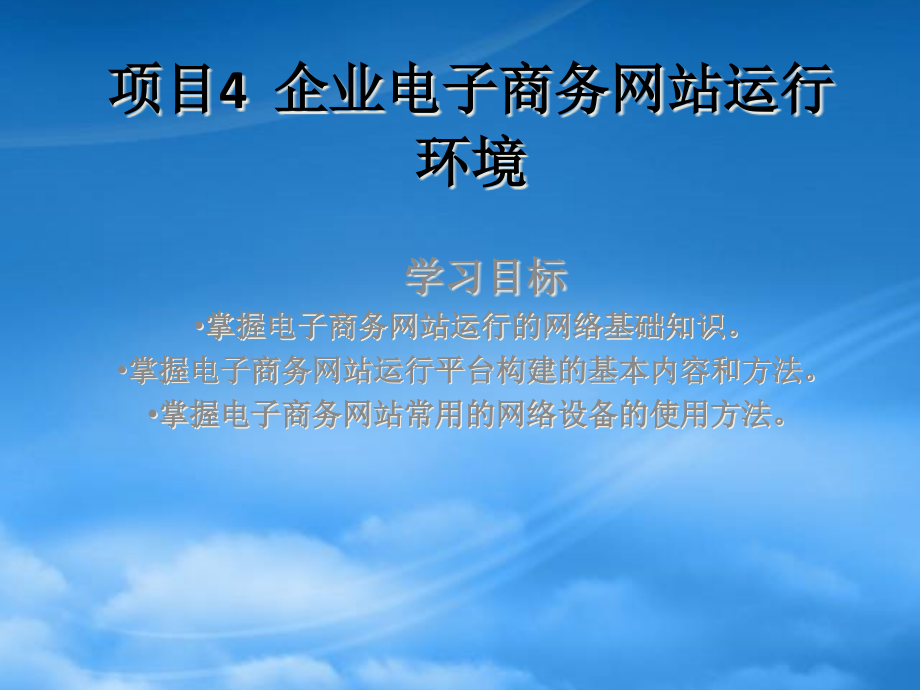 项目4 企业电子商务网站运行环境

学习目标

•掌握电子商务网站运行的网络基础知识。

•掌握电子商务网站运行平台构建的基本内容和方法。

•掌握电子商务网站常用的网络设备的使用方法。